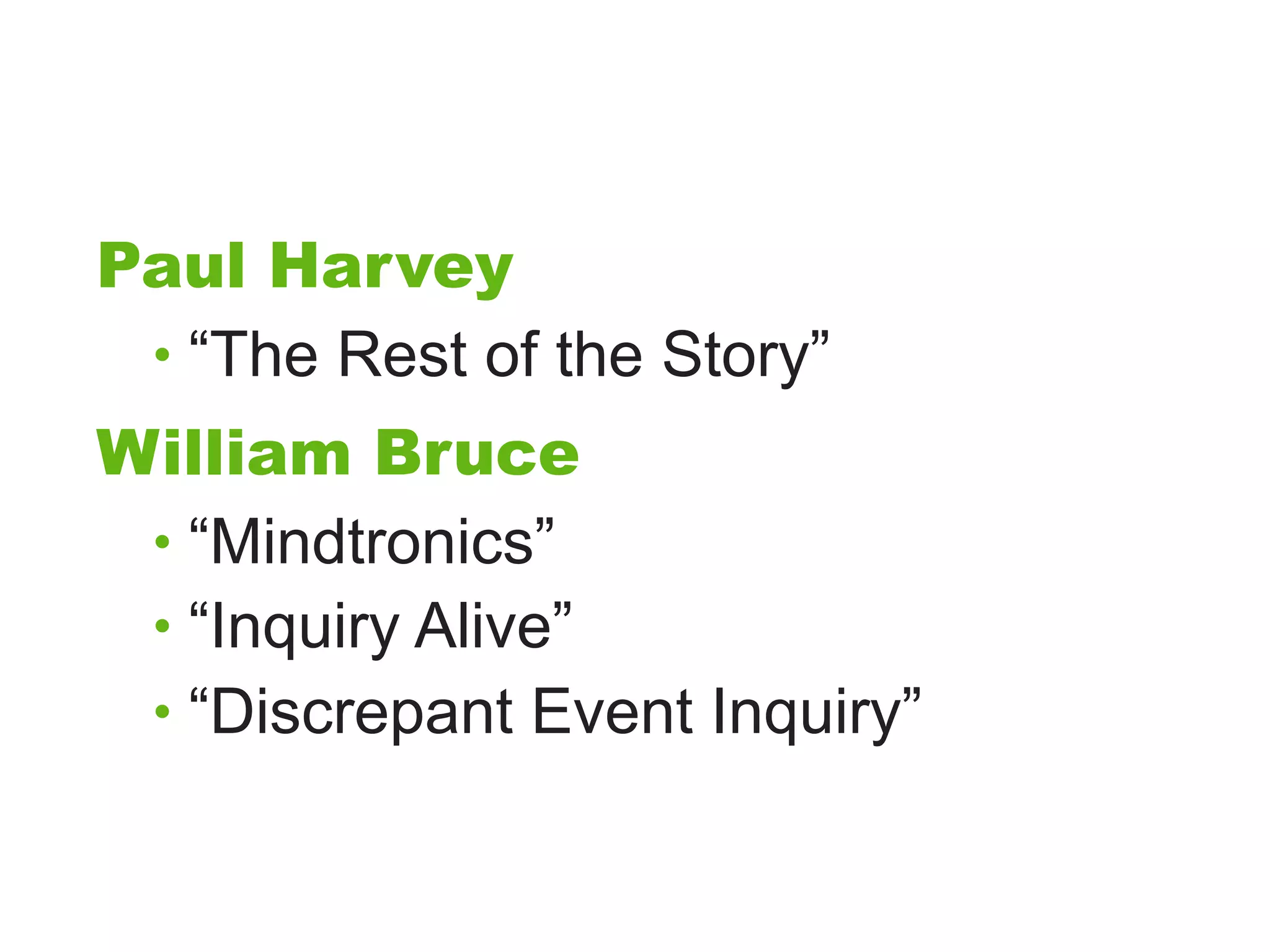 Paul Harvey

• “The Rest of the Story”

William Bruce

• “Mindtronics”
• “Inquiry Alive”
• “Discrepant Event Inquiry”